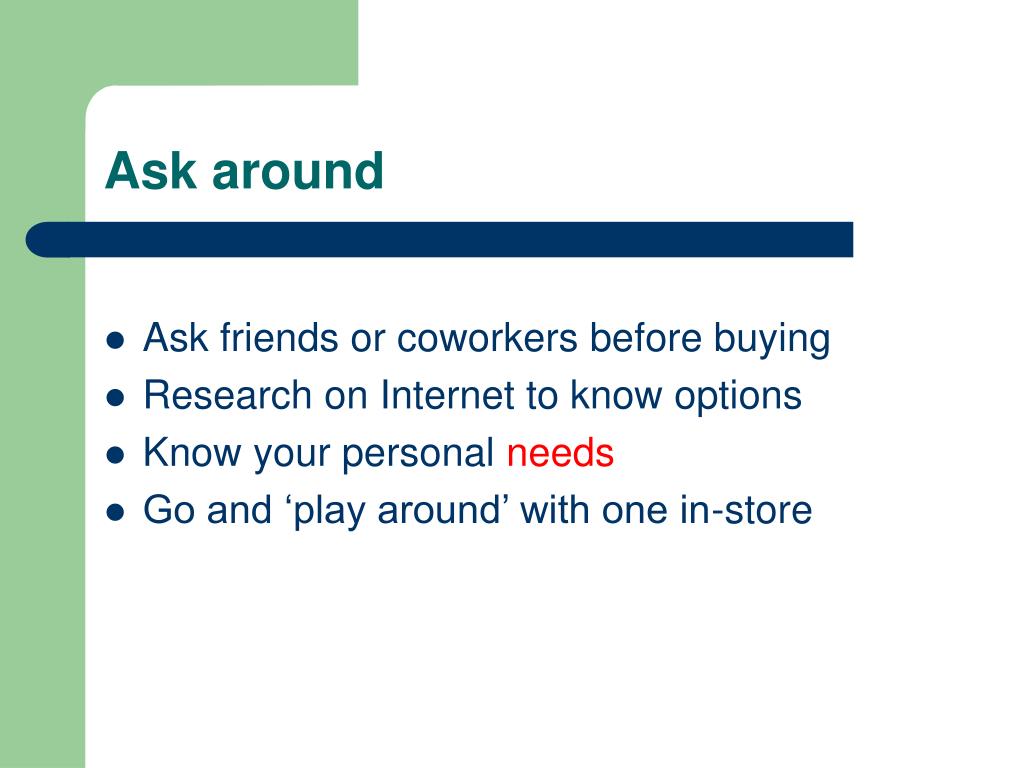 Ask around

- Ask friends or coworkers before buying
- Research on Internet to know options
- Know your personal needs
- Go and ‘play around’ with one in-store